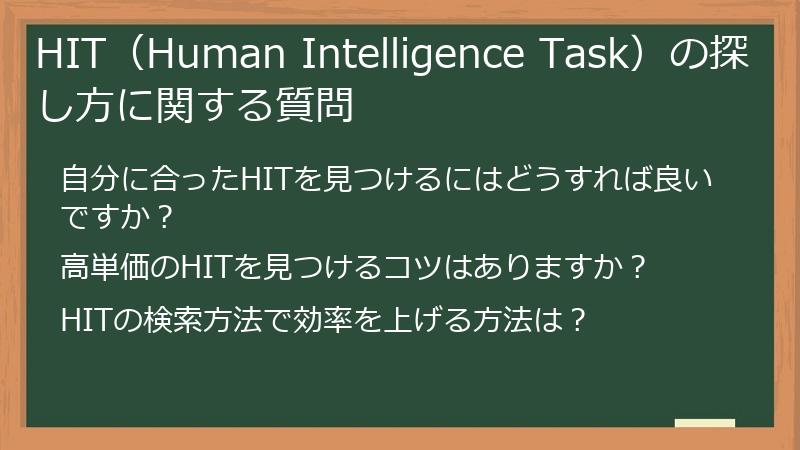 HIT（Human Intelligence Task）の探し方に関する質問

自分に合ったHITを見つけるにはどうすれば良いですか？

高単価のHITを見つけるコツはありますか？

HITの検索方法で効率を上げる方法は？